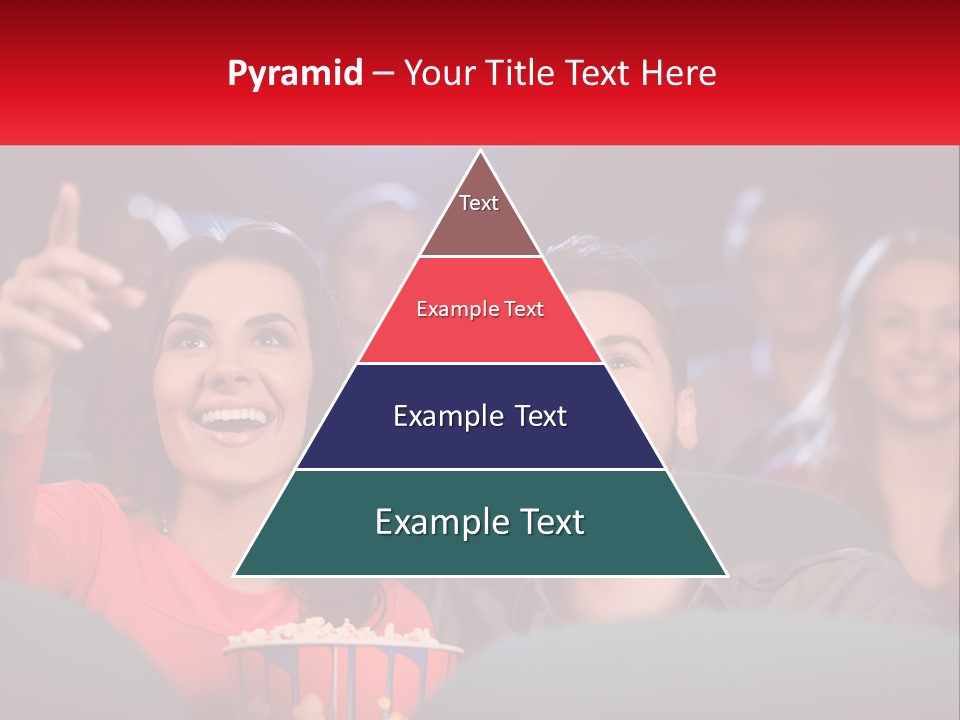 Pyramid – Your Title Text Here

Text

Example Text

Example Text

Example Text